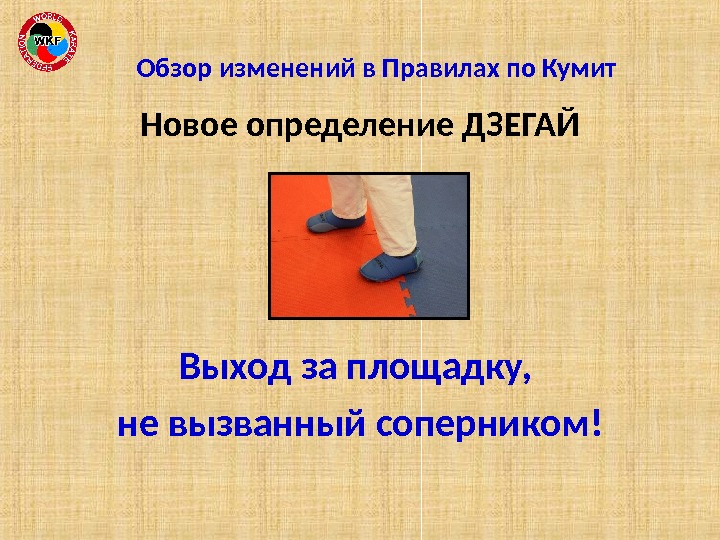 WORLD KARATE FEDERATION
WKF

Обзор изменений в Правилах по Кумит

Новое определение ДЗЕГАЙ

Выход за площадку,
не вызванный соперником!